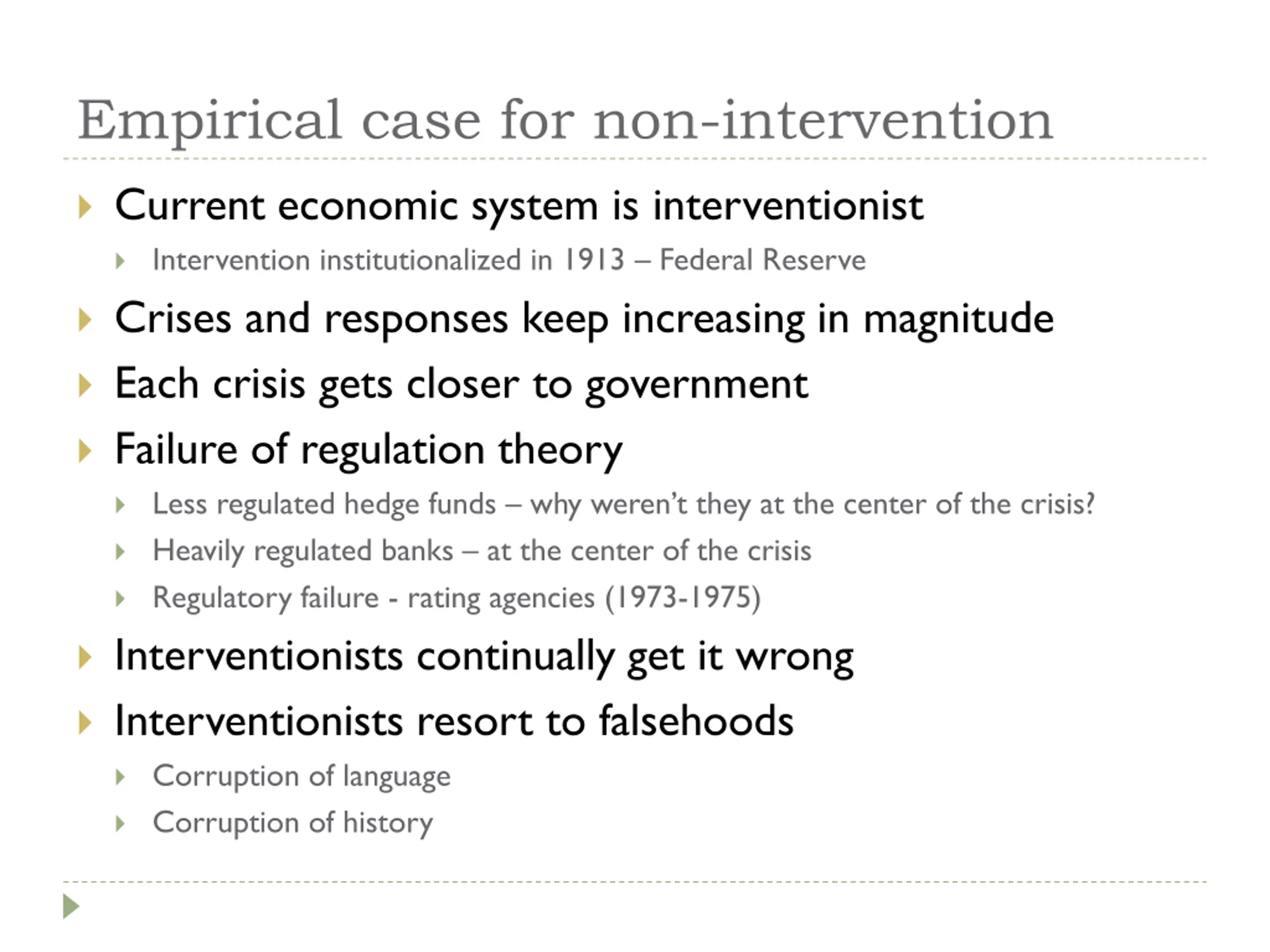 Empirical case for non-intervention

Current economic system is interventionist

Intervention institutionalized in 1913 – Federal Reserve

Crises and responses keep increasing in magnitude

Each crisis gets closer to government

Failure of regulation theory

Less regulated hedge funds – why weren't they at the center of the crisis?

Heavily regulated banks – at the center of the crisis

Regulatory failure - rating agencies (1973-1975)

Interventionists continually get it wrong

Interventionists resort to falsehoods

Corruption of language

Corruption of history